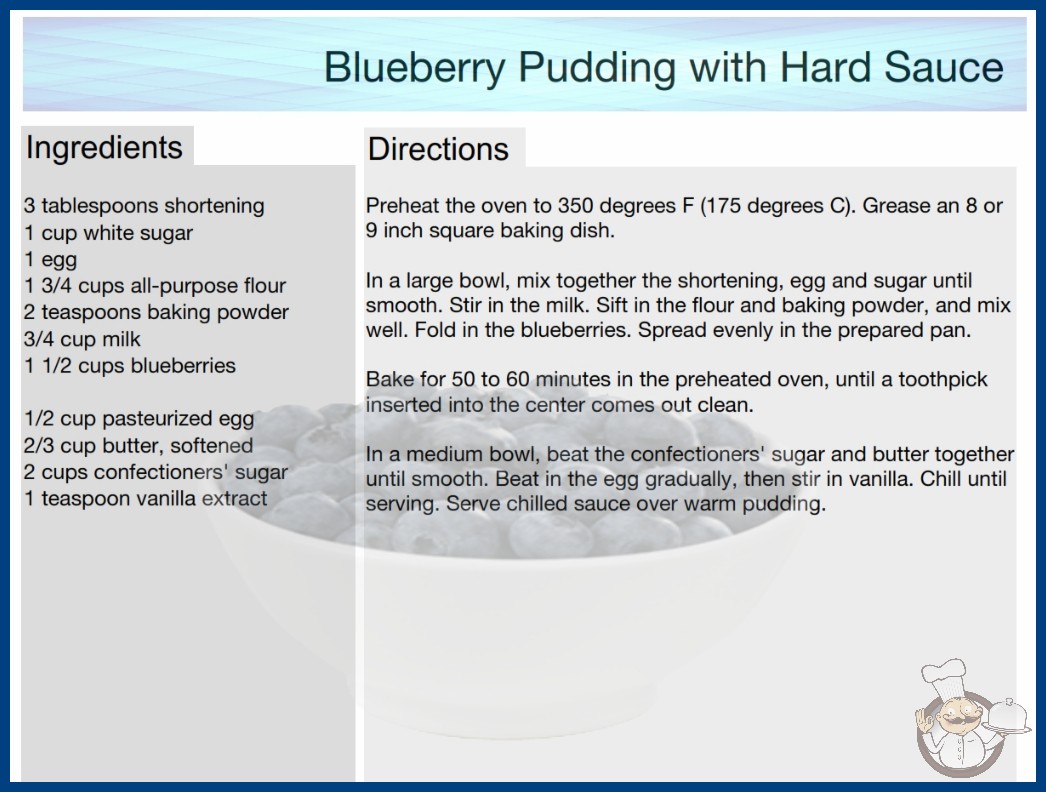 Blueberry Pudding with Hard Sauce

Ingredients

3 tablespoons shortening
1 cup white sugar
1 egg
1 3/4 cups all-purpose flour
2 teaspoons baking powder
3/4 cup milk
1 1/2 cups blueberries

1/2 cup pasteurized egg
2/3 cup butter, softened
2 cups confectioners' sugar
1 teaspoon vanilla extract

Directions

Preheat the oven to 350 degrees F (175 degrees C). Grease an 8 or 9 inch square baking dish.

In a large bowl, mix together the shortening, egg and sugar until smooth. Stir in the milk. Sift in the flour and baking powder, and mix well. Fold in the blueberries. Spread evenly in the prepared pan.

Bake for 50 to 60 minutes in the preheated oven, until a toothpick inserted into the center comes out clean.

In a medium bowl, beat the confectioners' sugar and butter together until smooth. Beat in the egg gradually, then stir in vanilla. Chill until serving. Serve chilled sauce over warm pudding.